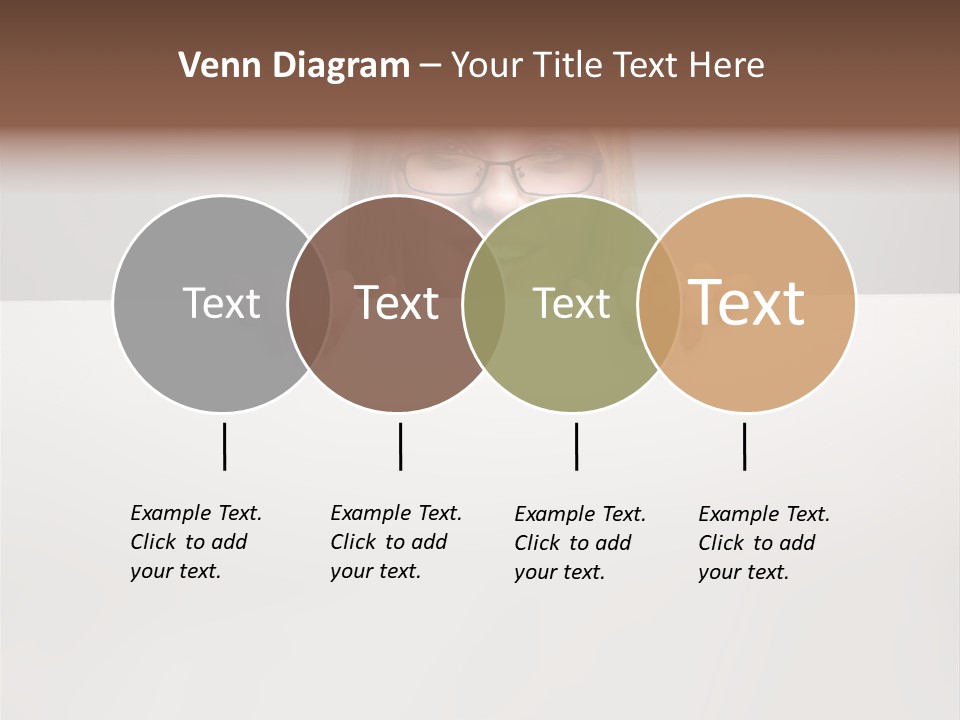 Venn Diagram – Your Title Text Here

Text

Text

Text

Text

Example Text. Click to add your text.

Example Text. Click to add your text.

Example Text. Click to add your text.

Example Text. Click to add your text.